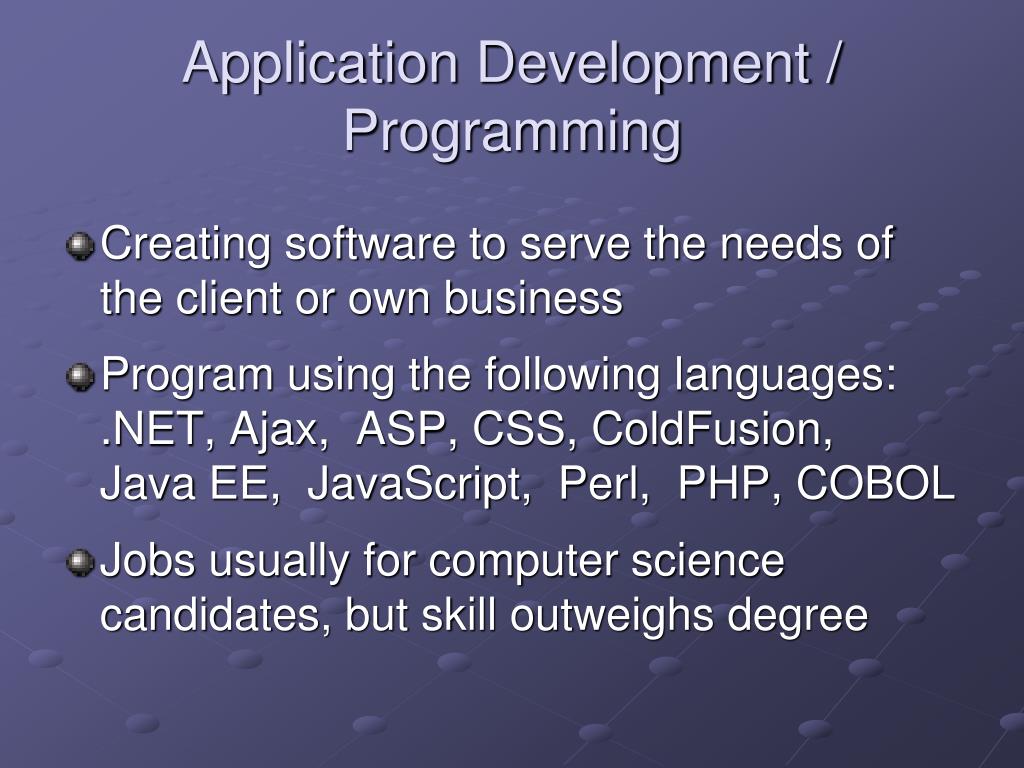 Application Development / Programming

Creating software to serve the needs of the client or own business

Program using the following languages: .NET, Ajax, ASP, CSS, ColdFusion, Java EE, JavaScript, Perl, PHP, COBOL

Jobs usually for computer science candidates, but skill outweighs degree